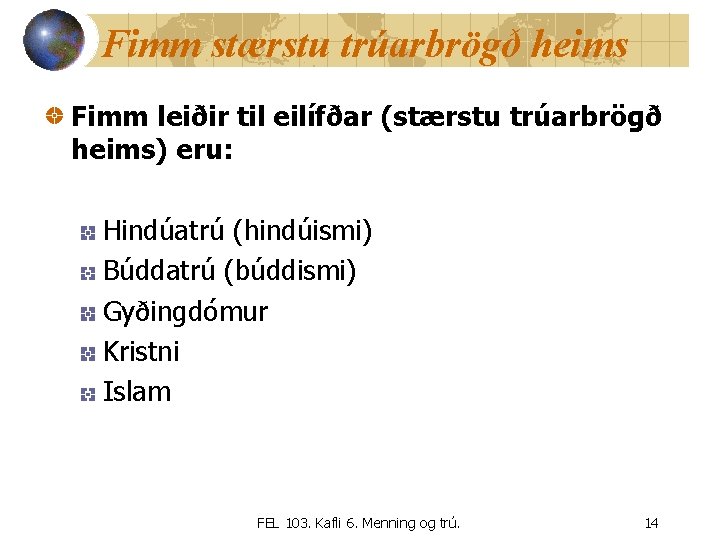 Fimm stærstu trúarbrögð heims

Fimm leiðir til eilífðar (stærstu trúarbrögð heims) eru:

Hindúatrú (hindúismi)
Búddatrú (búddismi)
Gyðingdómur
Kristni
Islam

FEL 103. Kafli 6. Menning og trú.

14